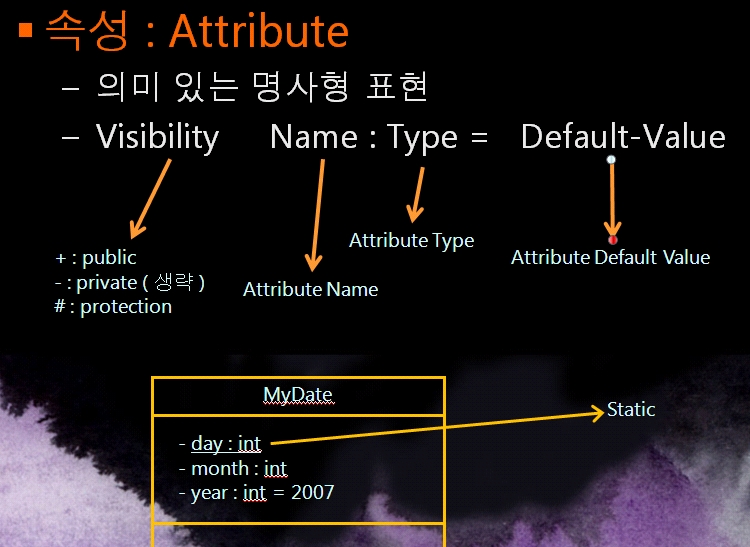 ▪ 속성 : Attribute

– 의미 있는 명사형 표현

– Visibility Name : Type = Default-Value

+ : public
- : private ( 생략 )
# : protection

Attribute Name

Attribute Type

Attribute Default Value

MyDate

- day : int
- month : int
- year : int = 2007

Static